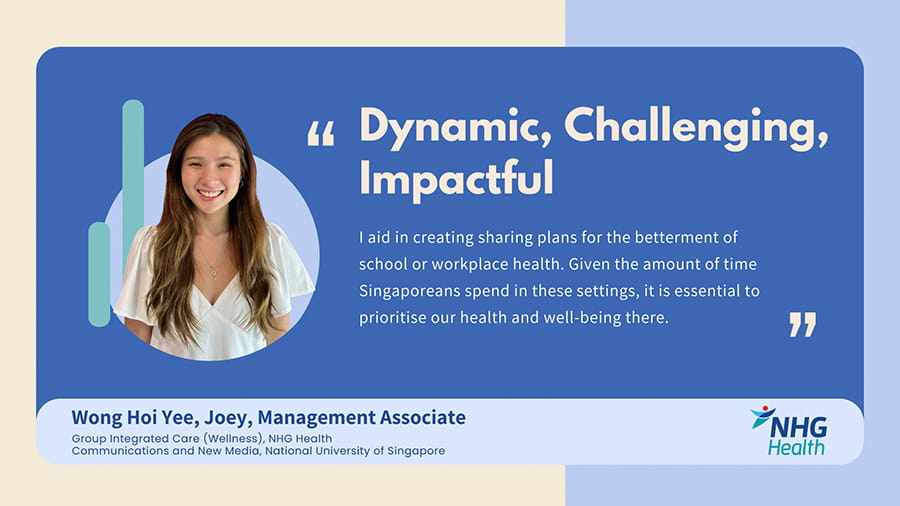 “ Dynamic, Challenging, Impactful

I aid in creating sharing plans for the betterment of school or workplace health. Given the amount of time Singaporeans spend in these settings, it is essential to prioritise our health and well-being there. ”

Wong Hoi Yee, Joey, Management Associate
Group Integrated Care (Wellness), NHG Health
Communications and New Media, National University of Singapore

NHG Health